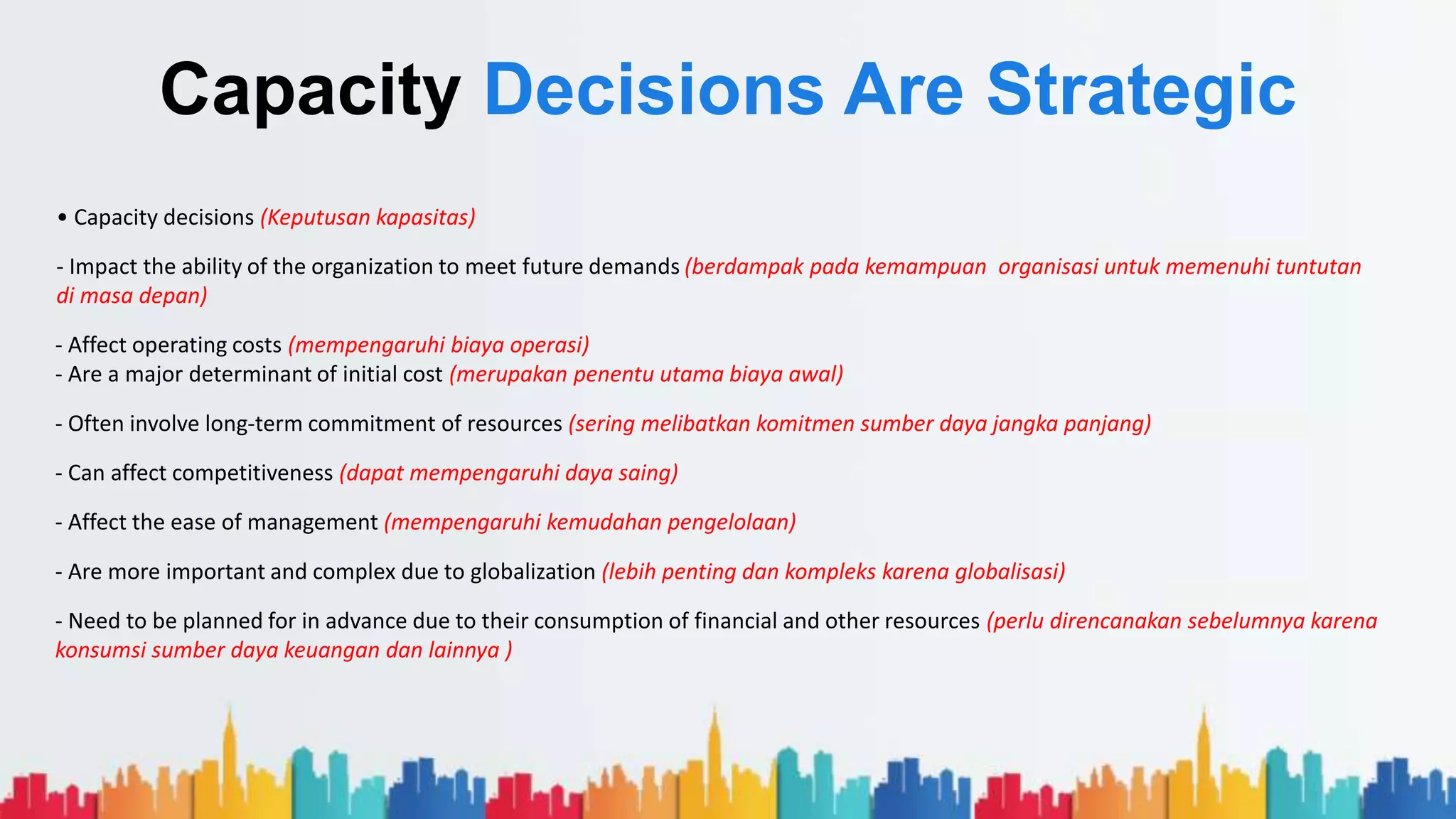 Capacity Decisions Are Strategic

• Capacity decisions (Keputusan kapasitas)

- Impact the ability of the organization to meet future demands (berdampak pada kemampuan organisasi untuk memenuhi tuntutan di masa depan)

- Affect operating costs (mempengaruhi biaya operasi)
- Are a major determinant of initial cost (merupakan penentu utama biaya awal)

- Often involve long-term commitment of resources (sering melibatkan komitmen sumber daya jangka panjang)

- Can affect competitiveness (dapat mempengaruhi daya saing)

- Affect the ease of management (mempengaruhi kemudahan pengelolaan)

- Are more important and complex due to globalization (lebih penting dan kompleks karena globalisasi)

- Need to be planned for in advance due to their consumption of financial and other resources (perlu direncanakan sebelumnya karena konsumsi sumber daya keuangan dan lainnya )